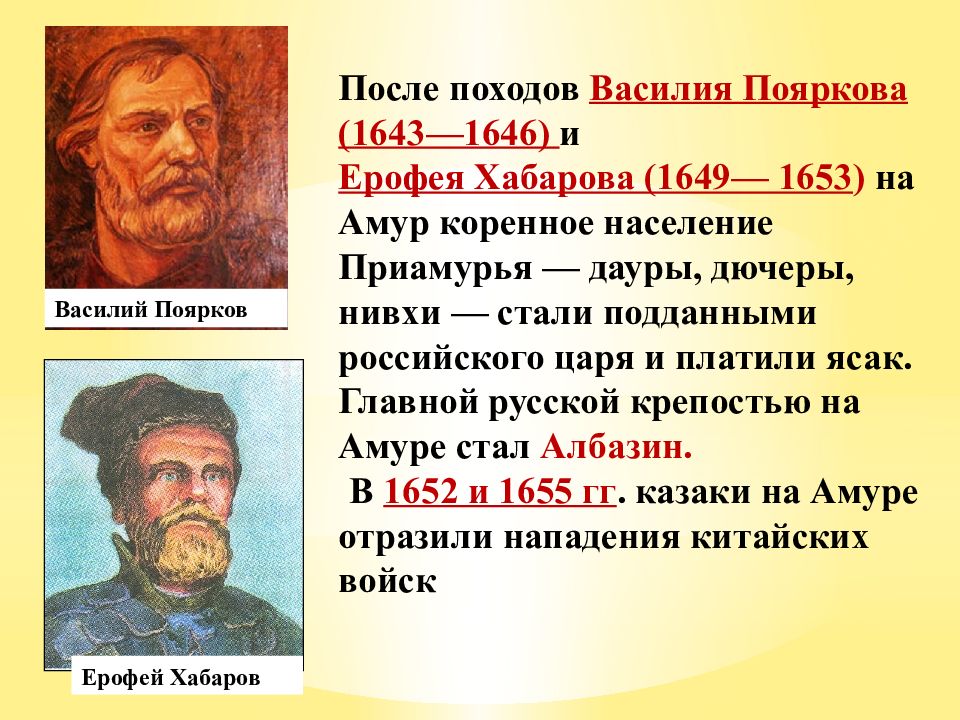 Василий Поярков

Ерофей Хабаров

После походов Василия Пояркова (1643—1646) и Ерофея Хабарова (1649— 1653) на Амур коренное население Приамурья — дауры, дючеры, нивхи — стали подданными российского царя и платили ясак. Главной русской крепостью на Амуре стал Албазин.

В 1652 и 1655 гг. казаки на Амуре отразили нападения китайских войск